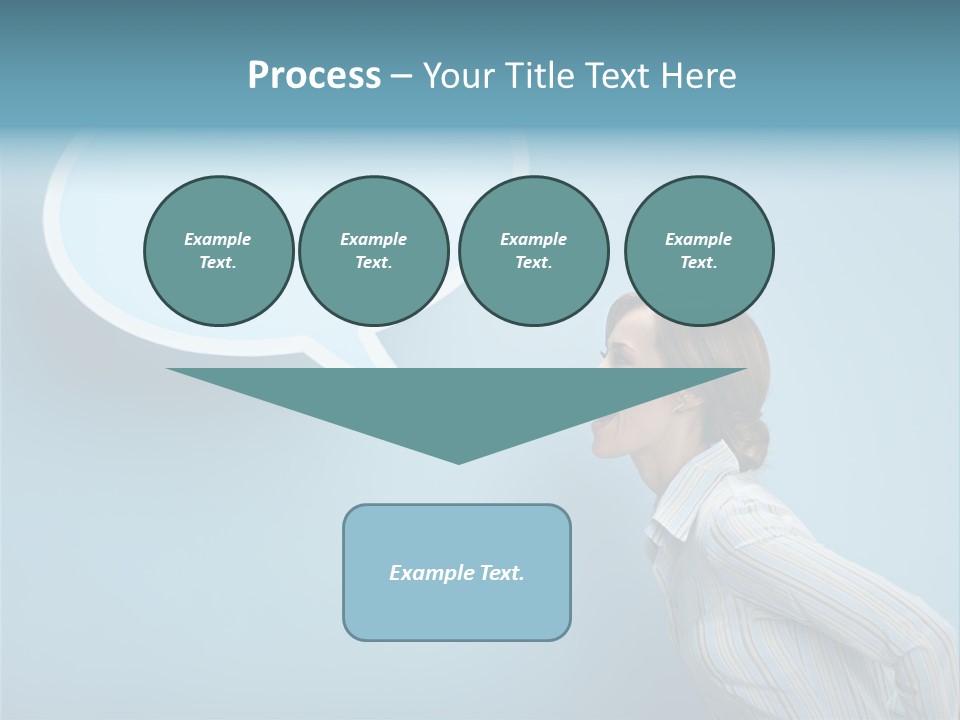 Process – Your Title Text Here

Example Text.

Example Text.

Example Text.

Example Text.

Example Text.